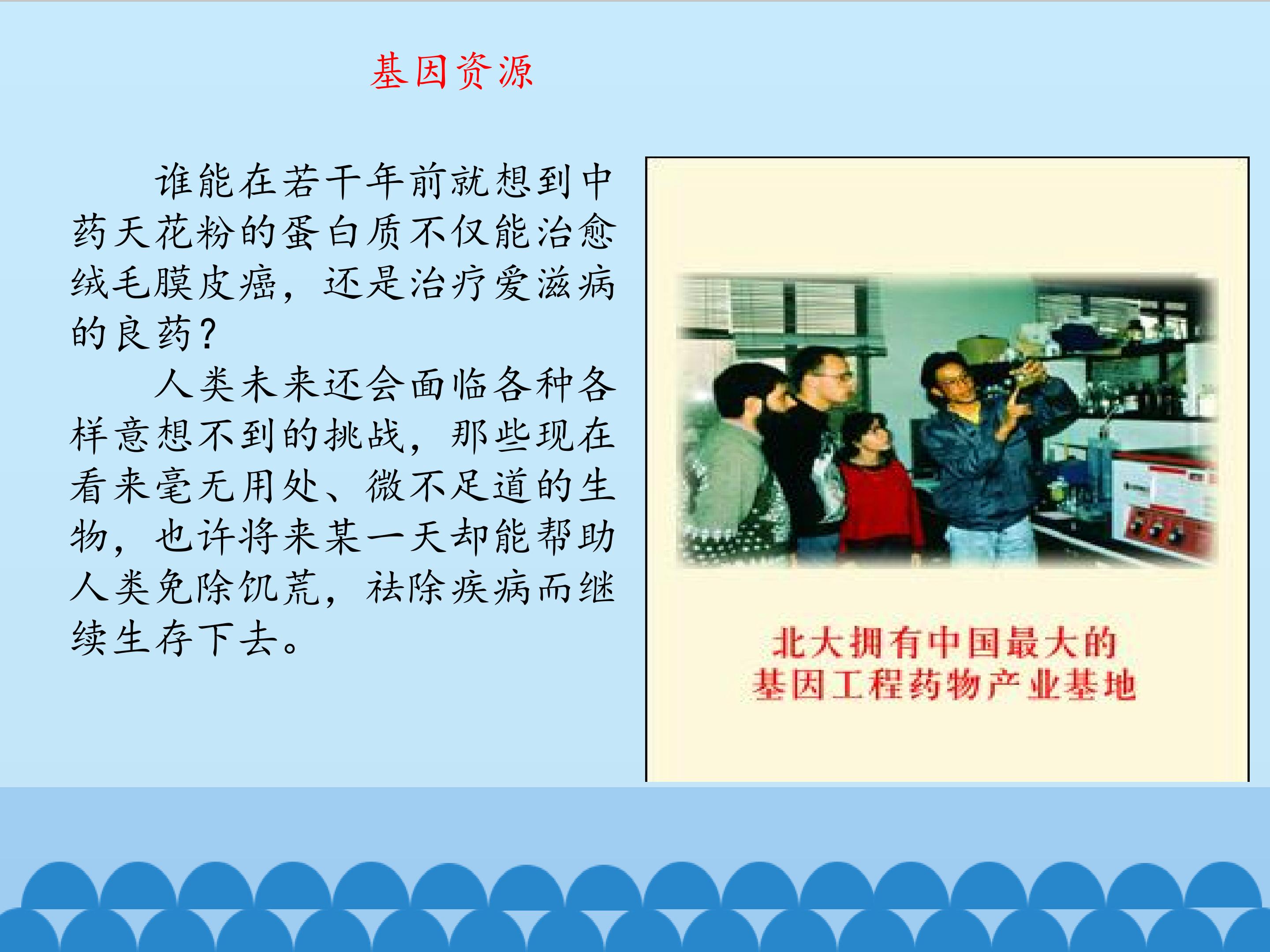 基因资源

谁能在若干年前就想到中药天花粉的蛋白质不仅能治愈绒毛膜皮癌，还是治疗爱滋病的良药？

人类未来还会面临各种各样意想不到的挑战，那些现在看来毫无用处、微不足道的生物，也许将来某一天却能帮助人类免除饥荒，祛除疾病而继续生存下去。

北大拥有中国最大的基因工程药物产业基地